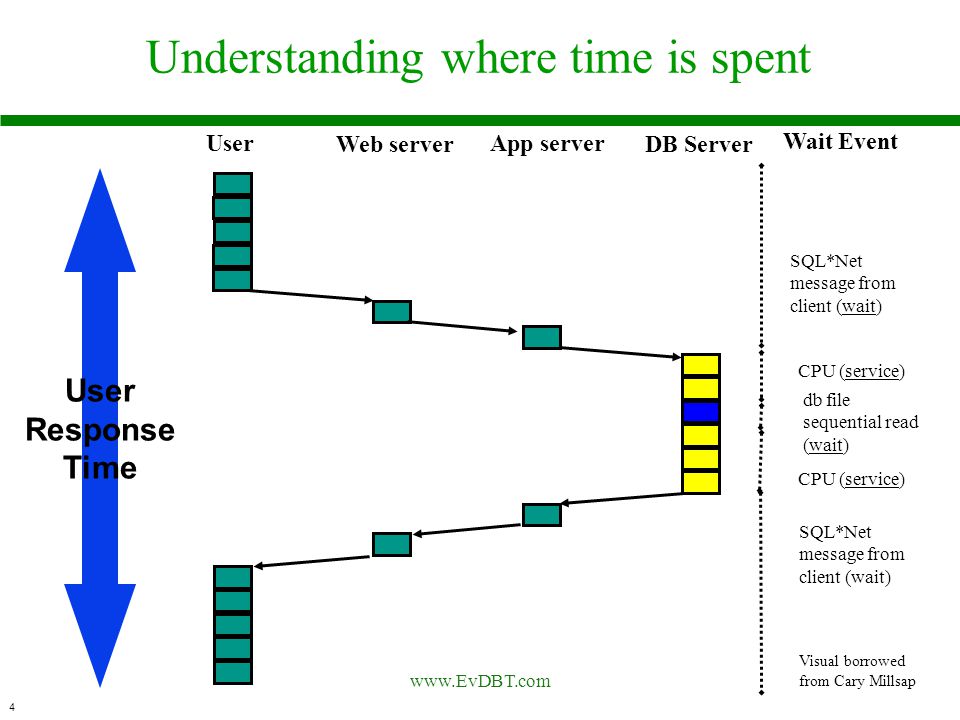 Understanding where time is spent

User

Web server

App server

DB Server

Wait Event

User Response Time

SQL*Net message from client (wait)

CPU (service)

db file sequential read (wait)

CPU (service)

SQL*Net message from client (wait)

Visual borrowed from Cary Millsap

www.EvDBT.com

4